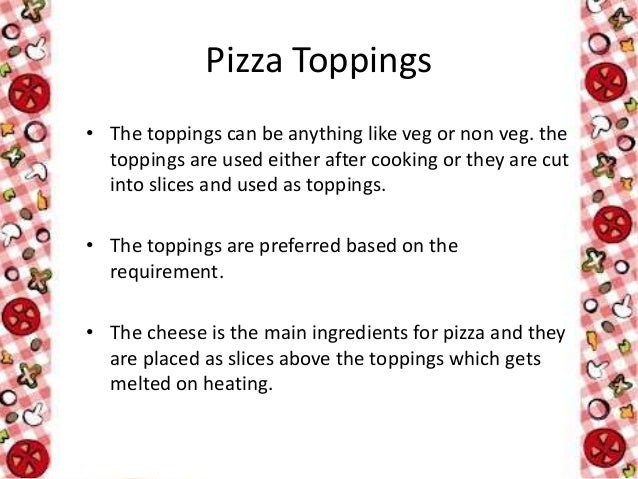 Pizza Toppings

• The toppings can be anything like veg or non veg. the toppings are used either after cooking or they are cut into slices and used as toppings.

• The toppings are preferred based on the requirement.

• The cheese is the main ingredients for pizza and they are placed as slices above the toppings which gets melted on heating.